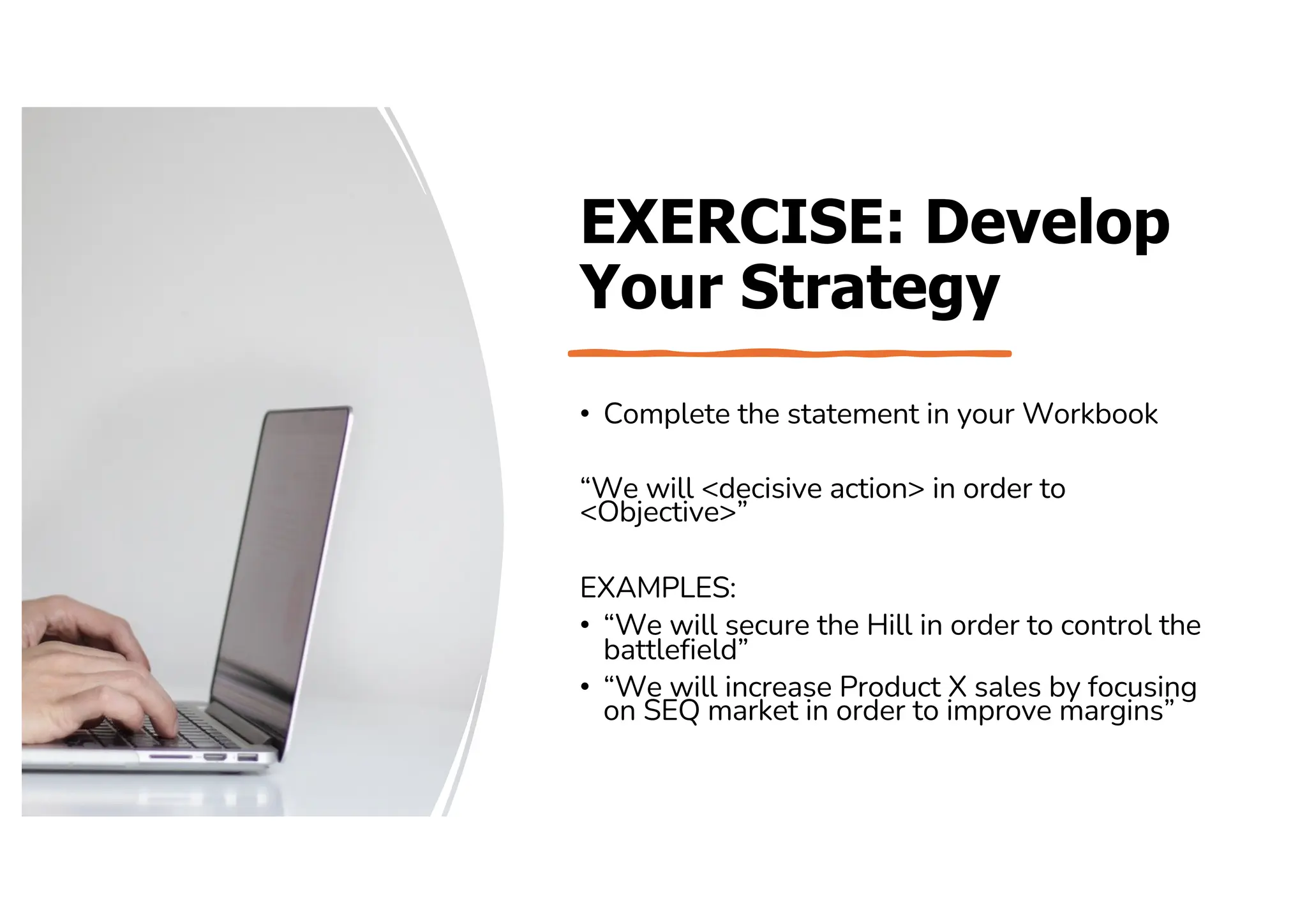 EXERCISE: Develop Your Strategy

• Complete the statement in your Workbook

“We will <decisive action> in order to <Objective>”

EXAMPLES:

• “We will secure the Hill in order to control the battlefield”
• “We will increase Product X sales by focusing on SEQ market in order to improve margins”